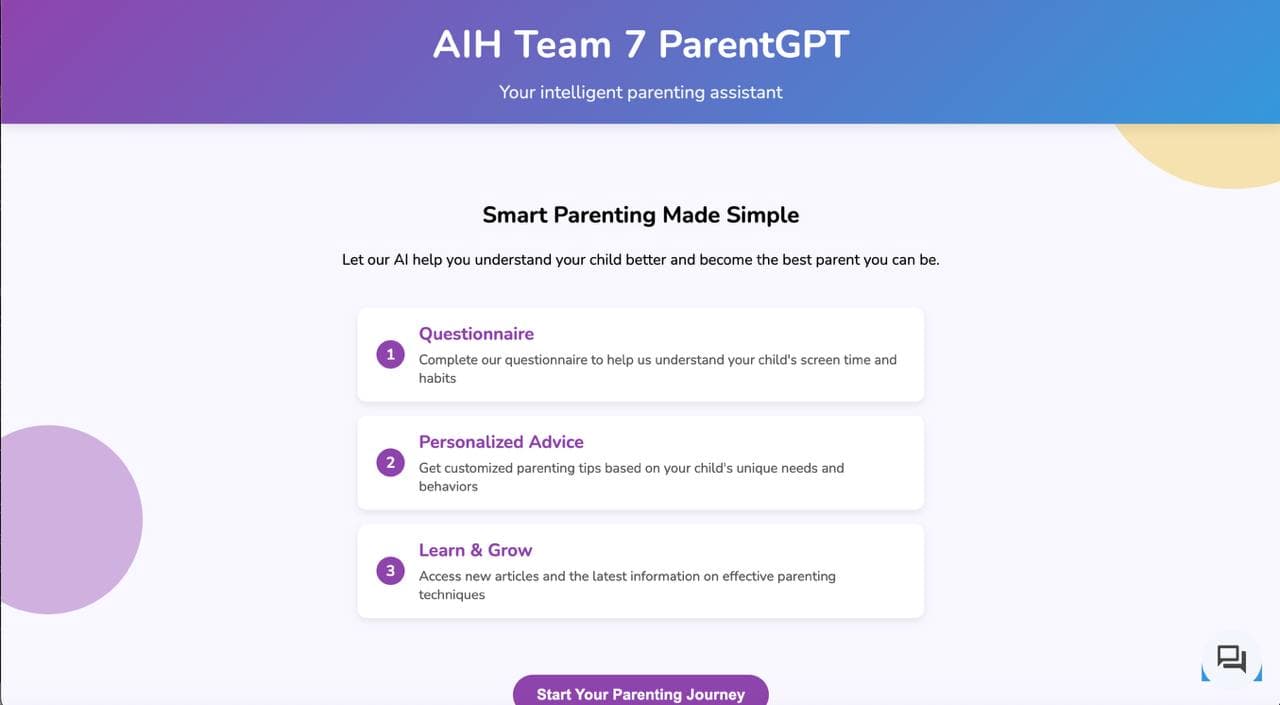 AIH Team 7 ParentGPT

Your intelligent parenting assistant

Smart Parenting Made Simple

Let our AI help you understand your child better and become the best parent you can be.

1 Questionnaire
Complete our questionnaire to help us understand your child's screen time and habits

2 Personalized Advice
Get customized parenting tips based on your child's unique needs and behaviors

3 Learn & Grow
Access new articles and the latest information on effective parenting techniques

Start Your Parenting Journey